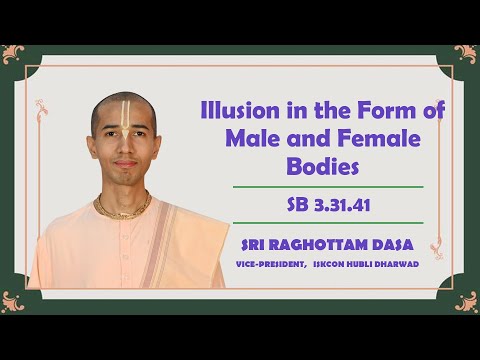 Illusion in the Form of Male and Female Bodies

SB 3.31.41

SRI RAGHOTTAM DASA

VICE-PRESIDENT, ISKCON HUBLI DHARWAD